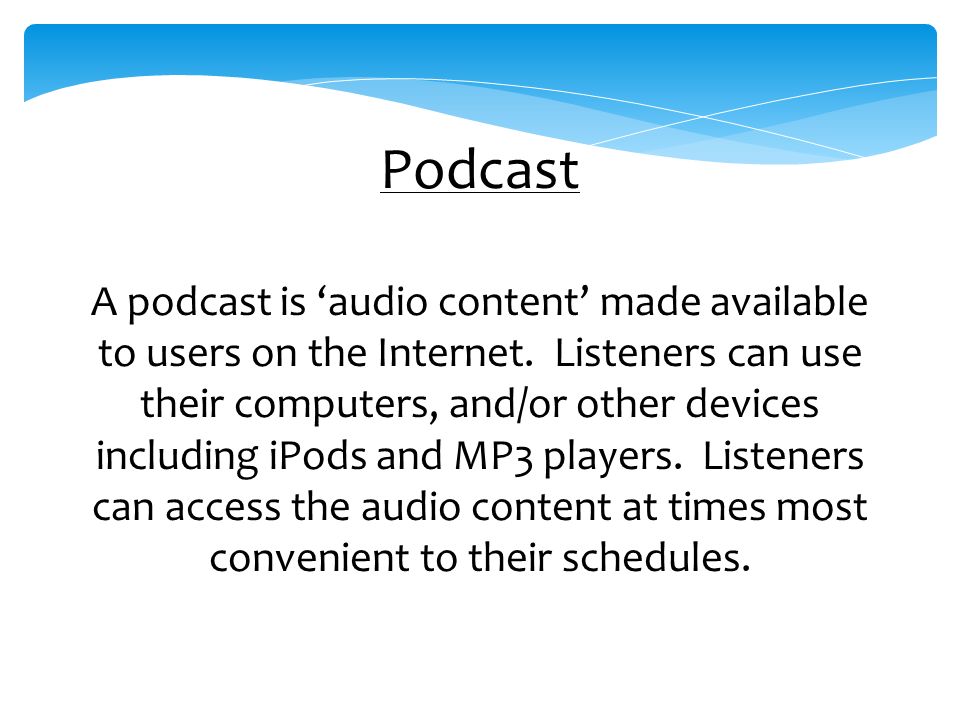 Podcast

A podcast is ‘audio content’ made available to users on the Internet.  Listeners can use their computers, and/or other devices including iPods and MP3 players.  Listeners can access the audio content at times most convenient to their schedules.